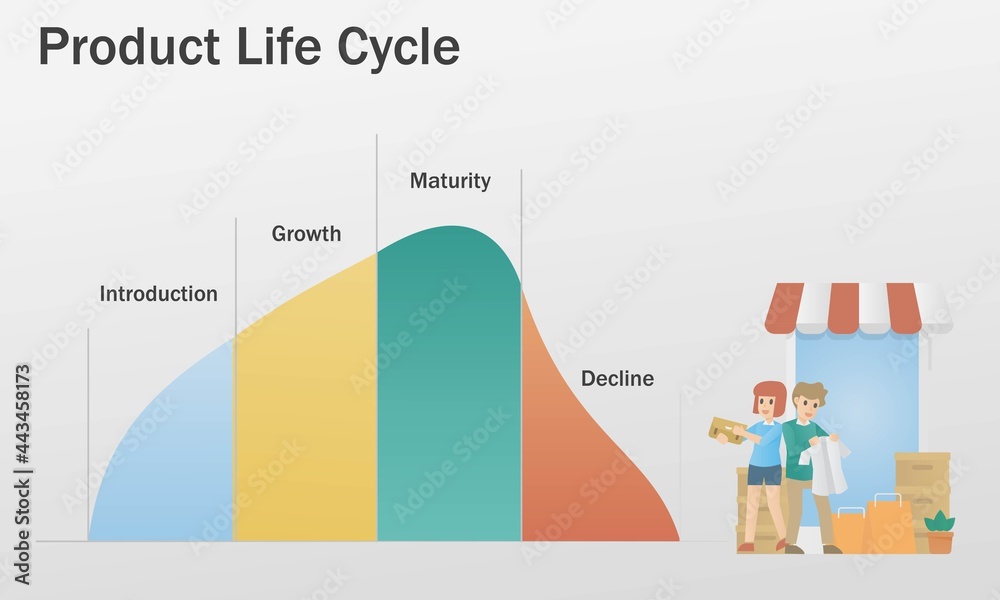 Product Life Cycle

Introduction

Growth

Maturity

Decline

Adobe Stock | #443458173